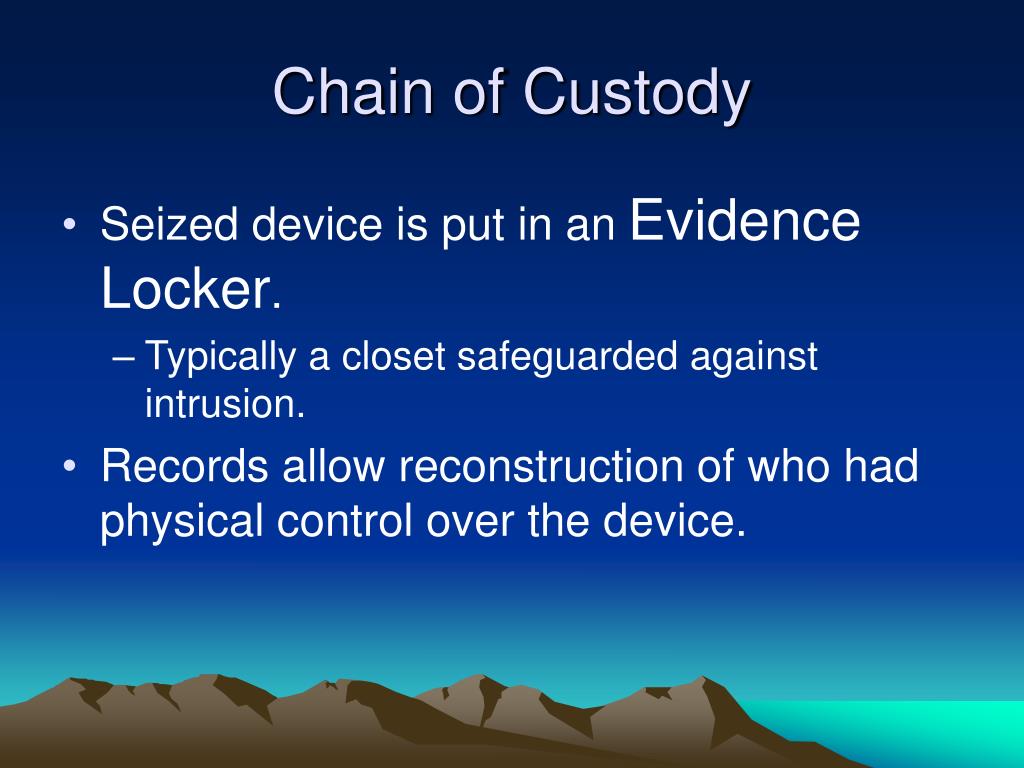 Chain of Custody

• Seized device is put in an Evidence Locker.

– Typically a closet safeguarded against intrusion.

• Records allow reconstruction of who had physical control over the device.